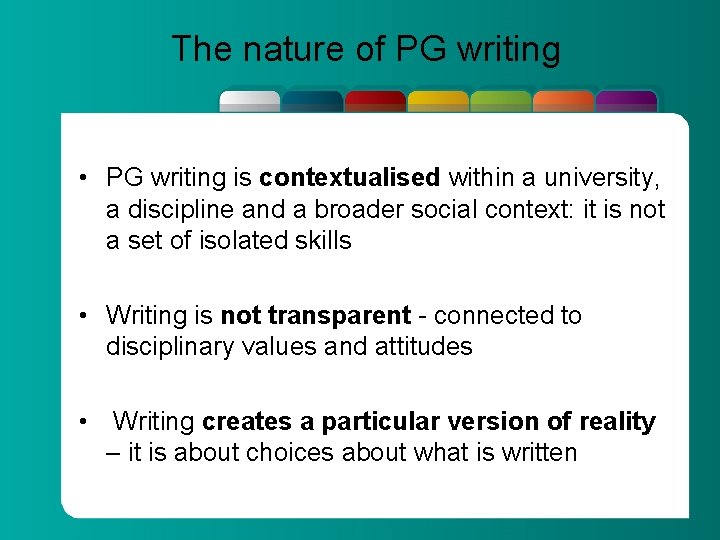 The nature of PG writing

• PG writing is contextualised within a university, a discipline and a broader social context: it is not a set of isolated skills

• Writing is not transparent - connected to disciplinary values and attitudes

• Writing creates a particular version of reality – it is about choices about what is written